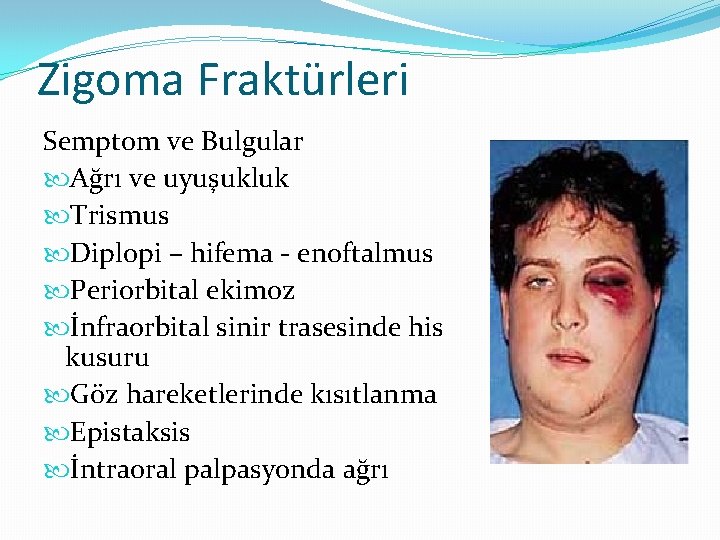 Zigoma Fraktürleri

Semptom ve Bulgular

Ağrı ve uyuşukluk

Trismus

Diplopi – hifema - enoftalmus

Periorbital ekimoz

İnfraorbital sinir trasesinde his kusuru

Göz hareketlerinde kısıtlanma

Epistaksis

İntraoral palpasyonda ağrı